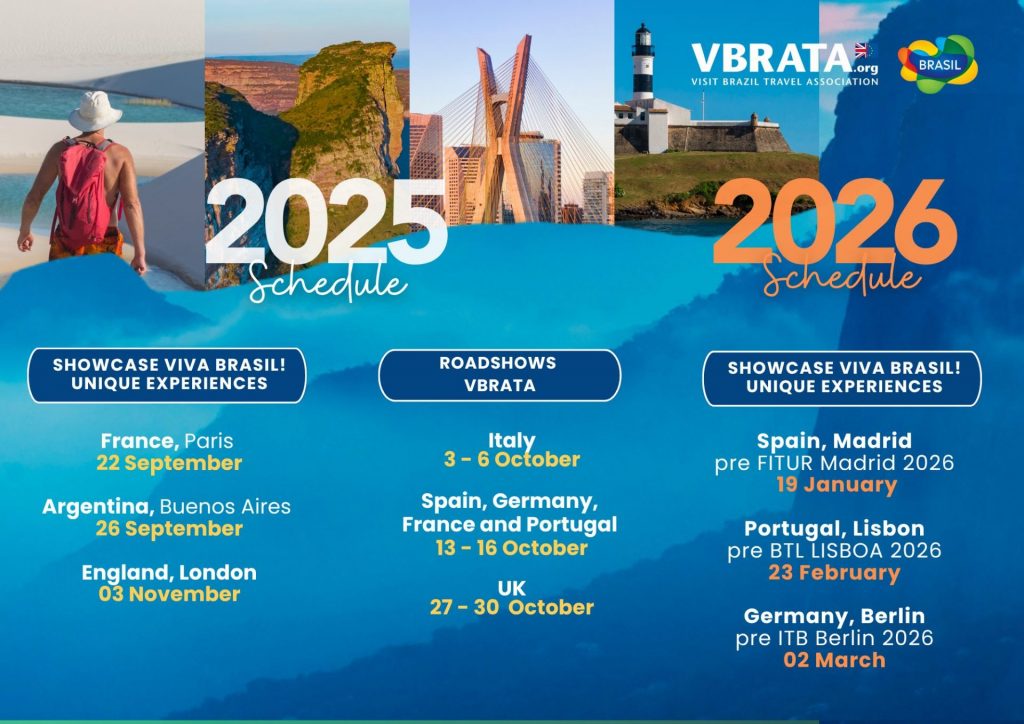 VBRATA.org
VISIT BRAZIL TRAVEL ASSOCIATION

BRASIL

2025
Schedule

2026
Schedule

SHOWCASE VIVA BRASIL! UNIQUE EXPERIENCES

France, Paris
22 September

Argentina, Buenos Aires
26 September

England, London
03 November

ROADSHOWS VBRATA

Italy
3 - 6 October

Spain, Germany, France and Portugal
13 - 16 October

UK
27 - 30 October

SHOWCASE VIVA BRASIL! UNIQUE EXPERIENCES

Spain, Madrid
pre FITUR Madrid 2026
19 January

Portugal, Lisbon
pre BTL LISBOA 2026
23 February

Germany, Berlin
pre ITB Berlin 2026
02 March